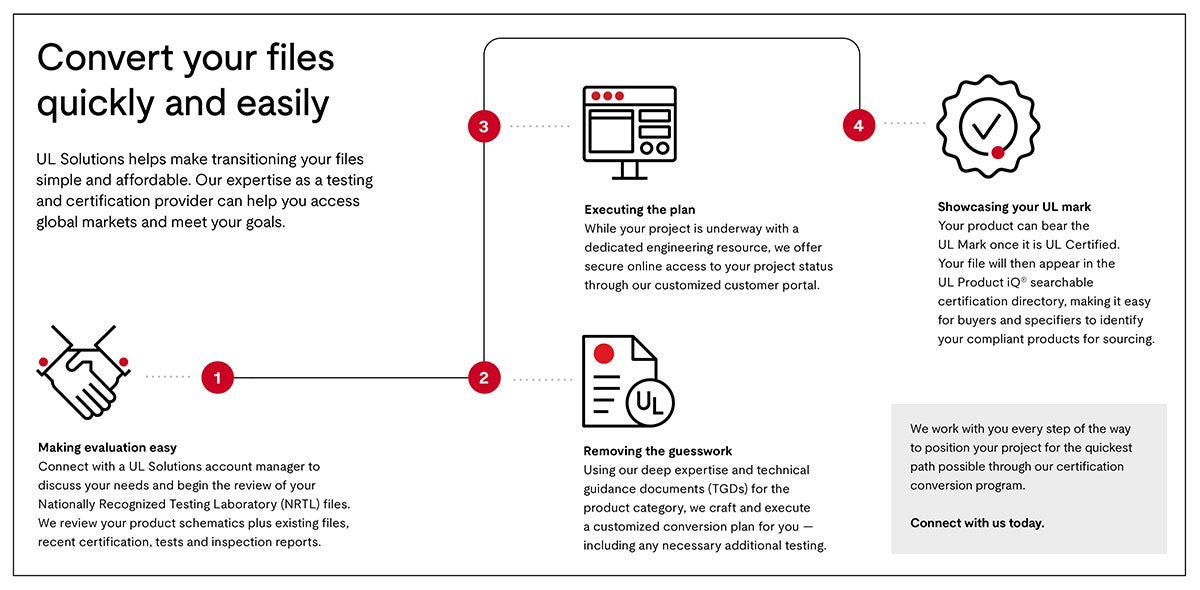 Convert your files quickly and easily

UL Solutions helps make transitioning your files simple and affordable. Our expertise as a testing and certification provider can help you access global markets and meet your goals.

1

Making evaluation easy
Connect with a UL Solutions account manager to discuss your needs and begin the review of your Nationally Recognized Testing Laboratory (NRTL) files. We review your product schematics plus existing files, recent certification, tests and inspection reports.

2

UL

Removing the guesswork
Using our deep expertise and technical guidance documents (TGDs) for the product category, we craft and execute a customized conversion plan for you — including any necessary additional testing.

3

Executing the plan
While your project is underway with a dedicated engineering resource, we offer secure online access to your project status through our customized customer portal.

4

Showcasing your UL mark
Your product can bear the UL Mark once it is UL Certified. Your file will then appear in the UL Product iQ® searchable certification directory, making it easy for buyers and specifiers to identify your compliant products for sourcing.

We work with you every step of the way to position your project for the quickest path possible through our certification conversion program.

Connect with us today.